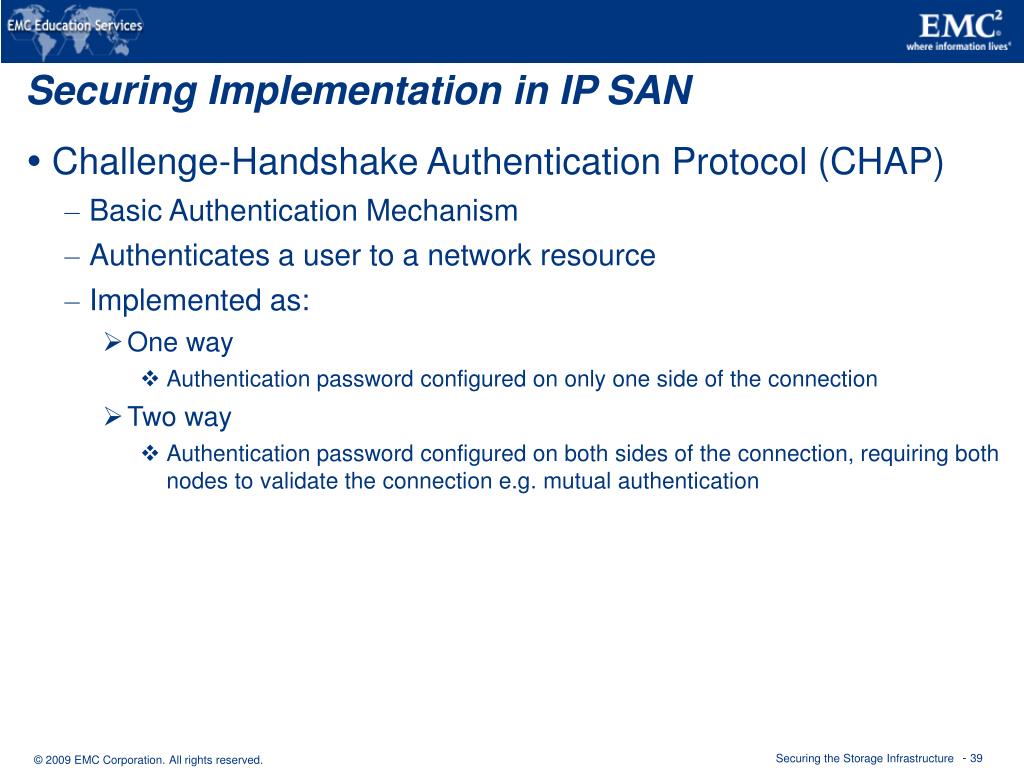 EMC Education Services

EMC²
where information lives®

Securing Implementation in IP SAN

• Challenge-Handshake Authentication Protocol (CHAP)

– Basic Authentication Mechanism

– Authenticates a user to a network resource

– Implemented as:

➢ One way

❖ Authentication password configured on only one side of the connection

➢ Two way

❖ Authentication password configured on both sides of the connection, requiring both nodes to validate the connection e.g. mutual authentication

© 2009 EMC Corporation. All rights reserved.

Securing the Storage Infrastructure - 39